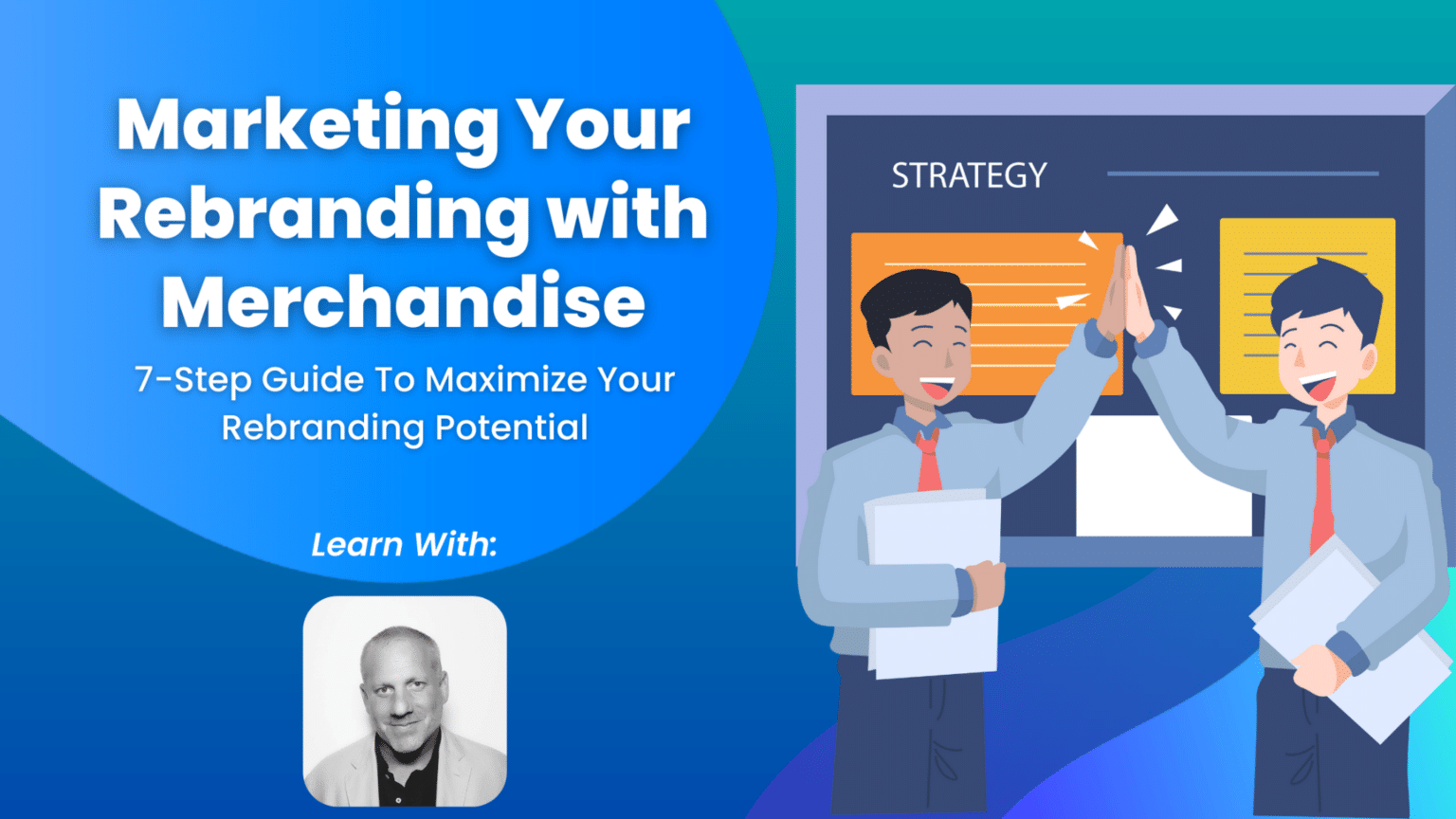 Marketing Your Rebranding with Merchandise

7-Step Guide To Maximize Your Rebranding Potential

Learn With:

STRATEGY